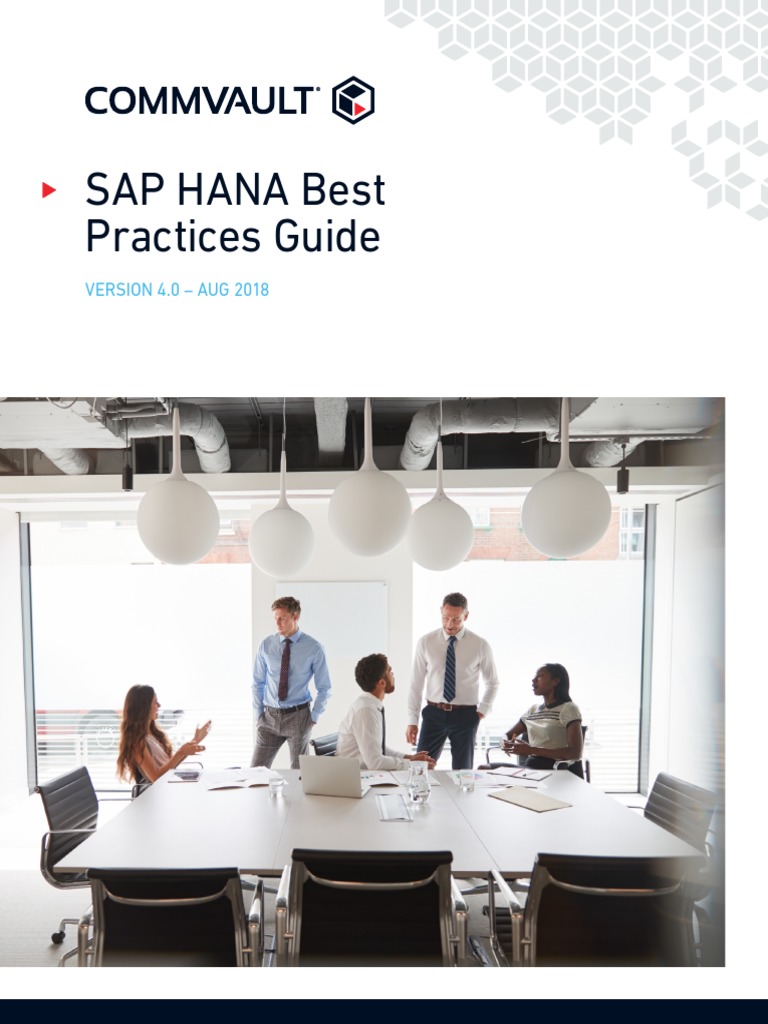 COMMVAULT

SAP HANA Best Practices Guide

VERSION 4.0 – AUG 2018